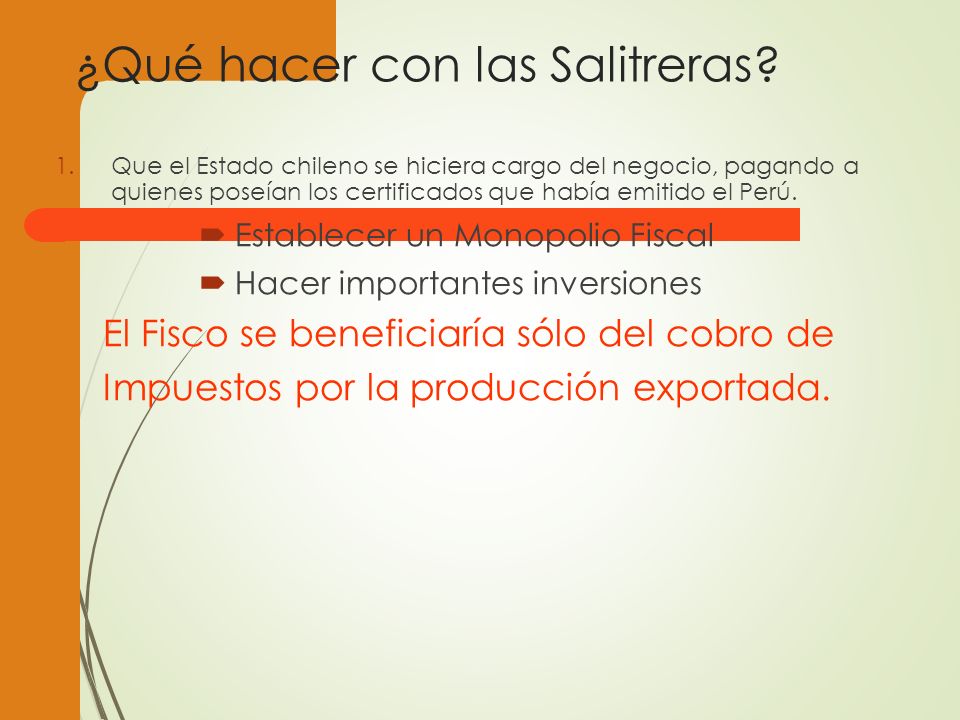 ¿Qué hacer con las Salitreras?

1. Que el Estado chileno se hiciera cargo del negocio, pagando a quienes poseían los certificados que había emitido el Perú.

Establecer un Monopolio Fiscal

Hacer importantes inversiones

El Fisco se beneficiaría sólo del cobro de Impuestos por la producción exportada.